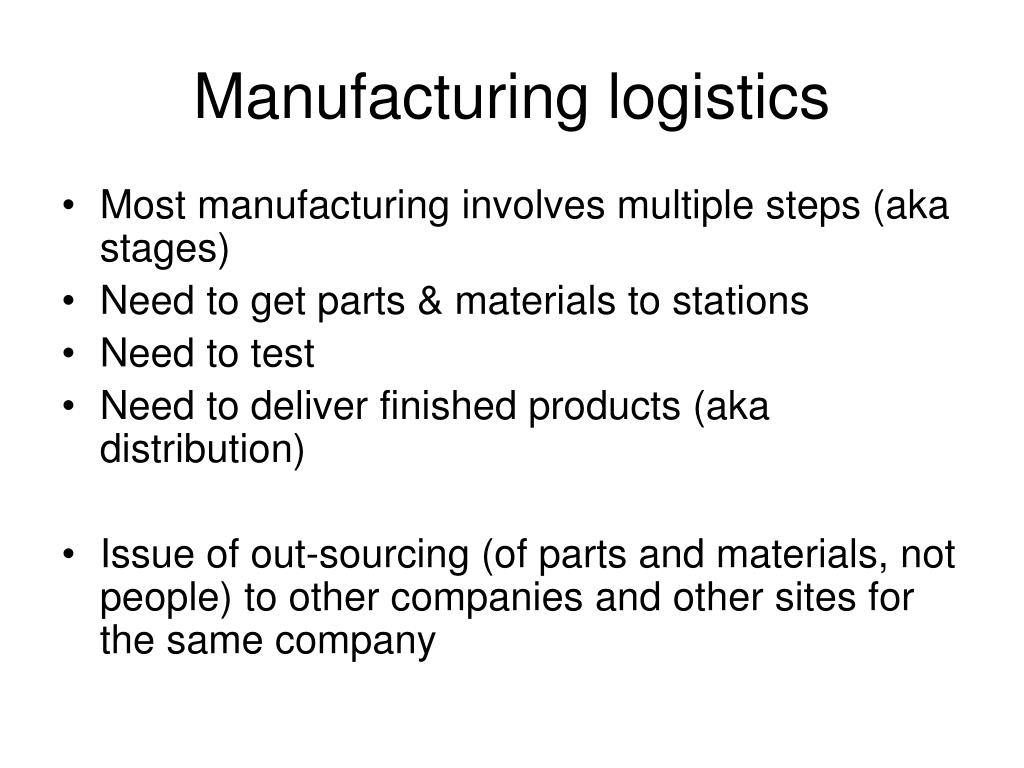 Manufacturing logistics

• Most manufacturing involves multiple steps (aka stages)
• Need to get parts & materials to stations
• Need to test
• Need to deliver finished products (aka distribution)

• Issue of out-sourcing (of parts and materials, not people) to other companies and other sites for the same company